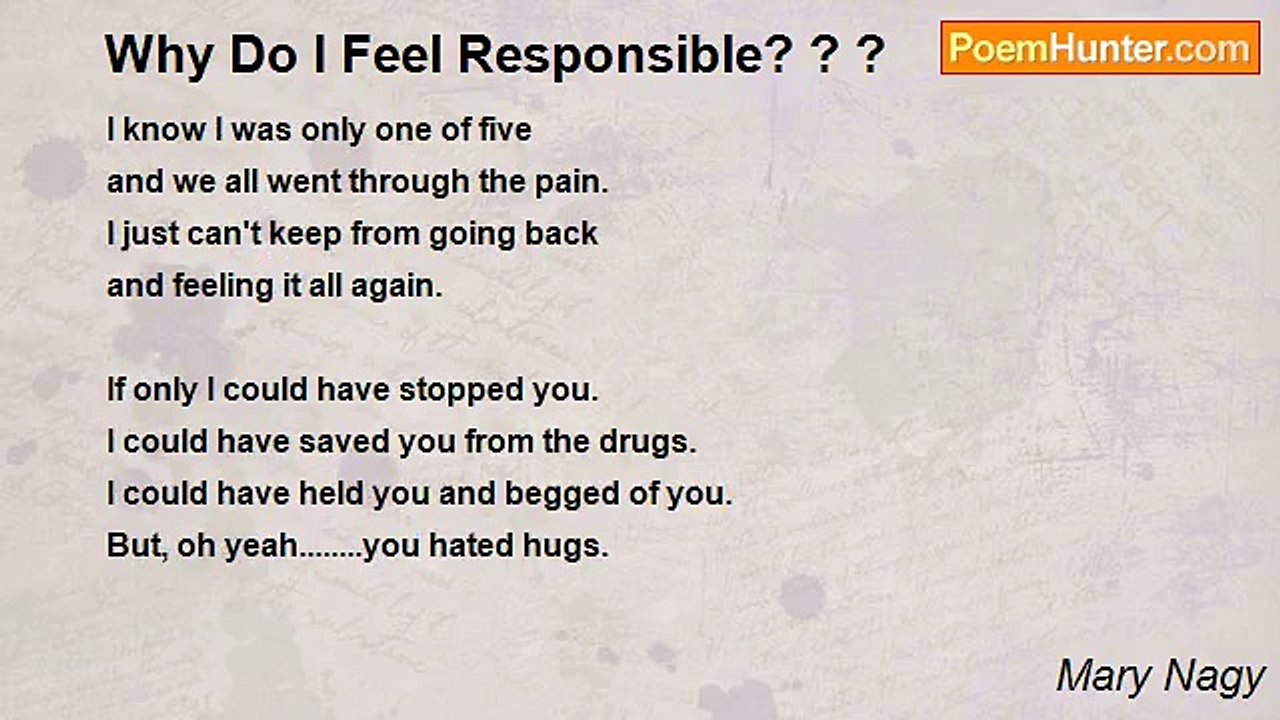 Why Do I Feel Responsible? ? ?

PoemHunter.com

I know I was only one of five
and we all went through the pain.
I just can't keep from going back
and feeling it all again.

If only I could have stopped you.
I could have saved you from the drugs.
I could have held you and begged of you.
But, oh yeah........you hated hugs.

Mary Nagy